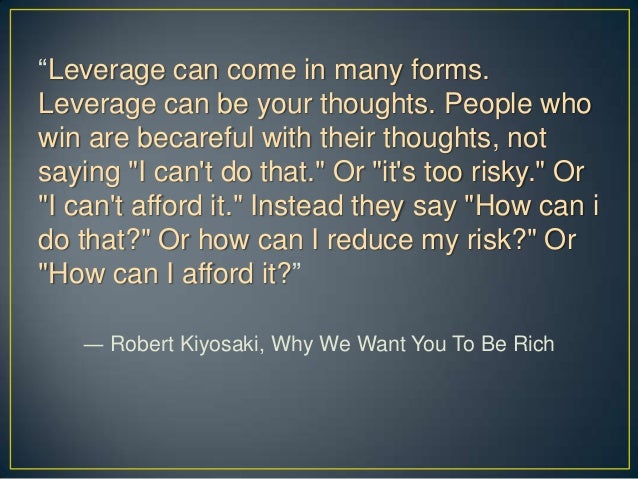 “Leverage can come in many forms. Leverage can be your thoughts. People who win are becareful with their thoughts, not saying "I can't do that." Or "it's too risky." Or "I can't afford it." Instead they say "How can i do that?" Or how can I reduce my risk?" Or "How can I afford it?”

— Robert Kiyosaki, Why We Want You To Be Rich